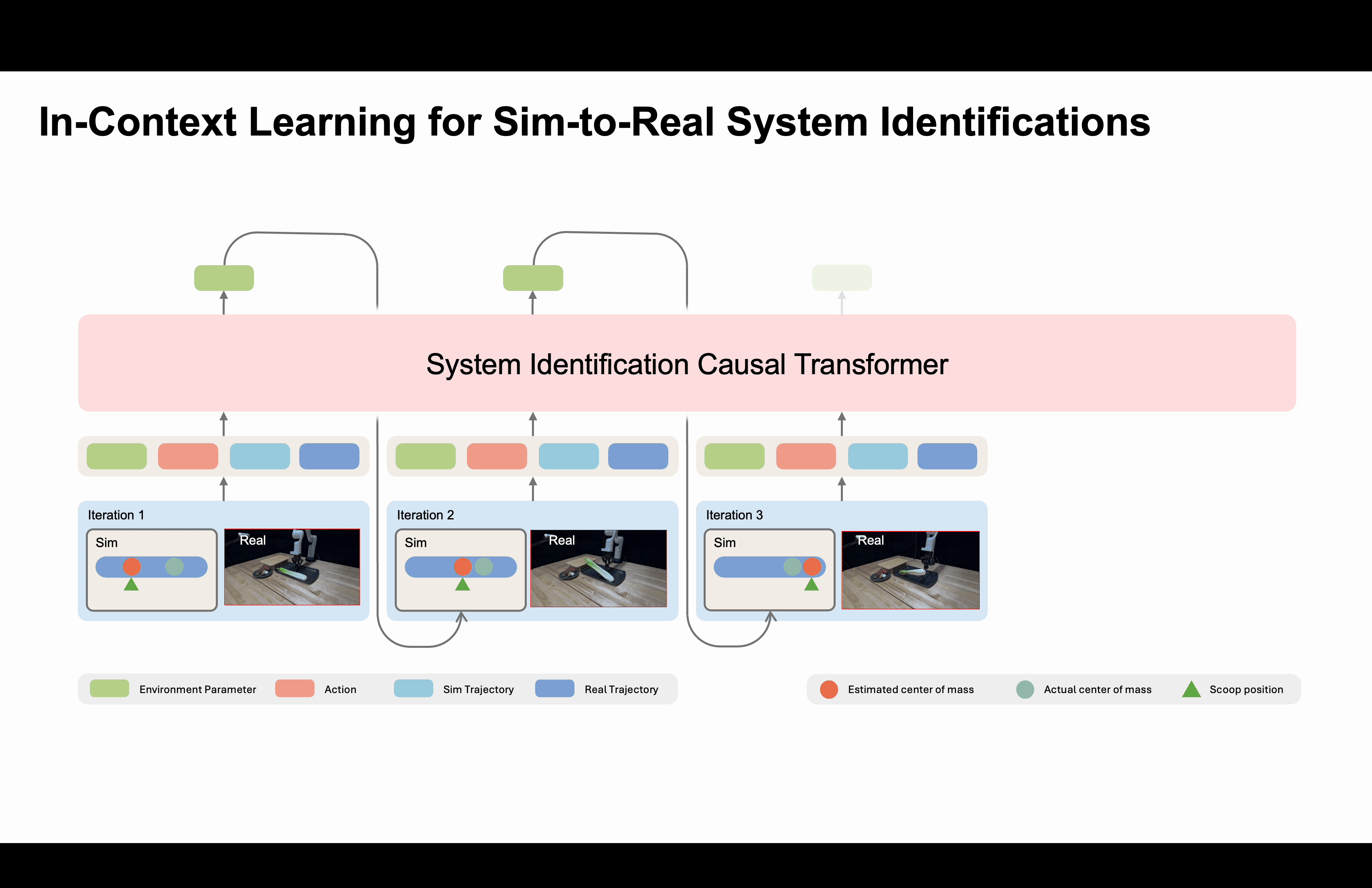 In-Context Learning for Sim-to-Real System Identifications

System Identification Causal Transformer

Iteration 1
Sim
Real

Iteration 2
Sim
Real

Iteration 3
Sim
Real

Environment Parameter
Action
Sim Trajectory
Real Trajectory

Estimated center of mass
Actual center of mass
Scoop position